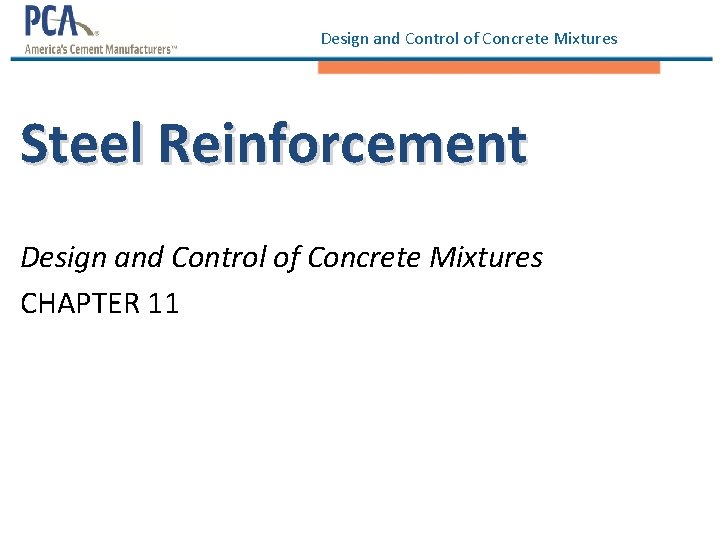 PCA®
America's Cement Manufacturers™

Design and Control of Concrete Mixtures

Steel Reinforcement

Design and Control of Concrete Mixtures

CHAPTER 11